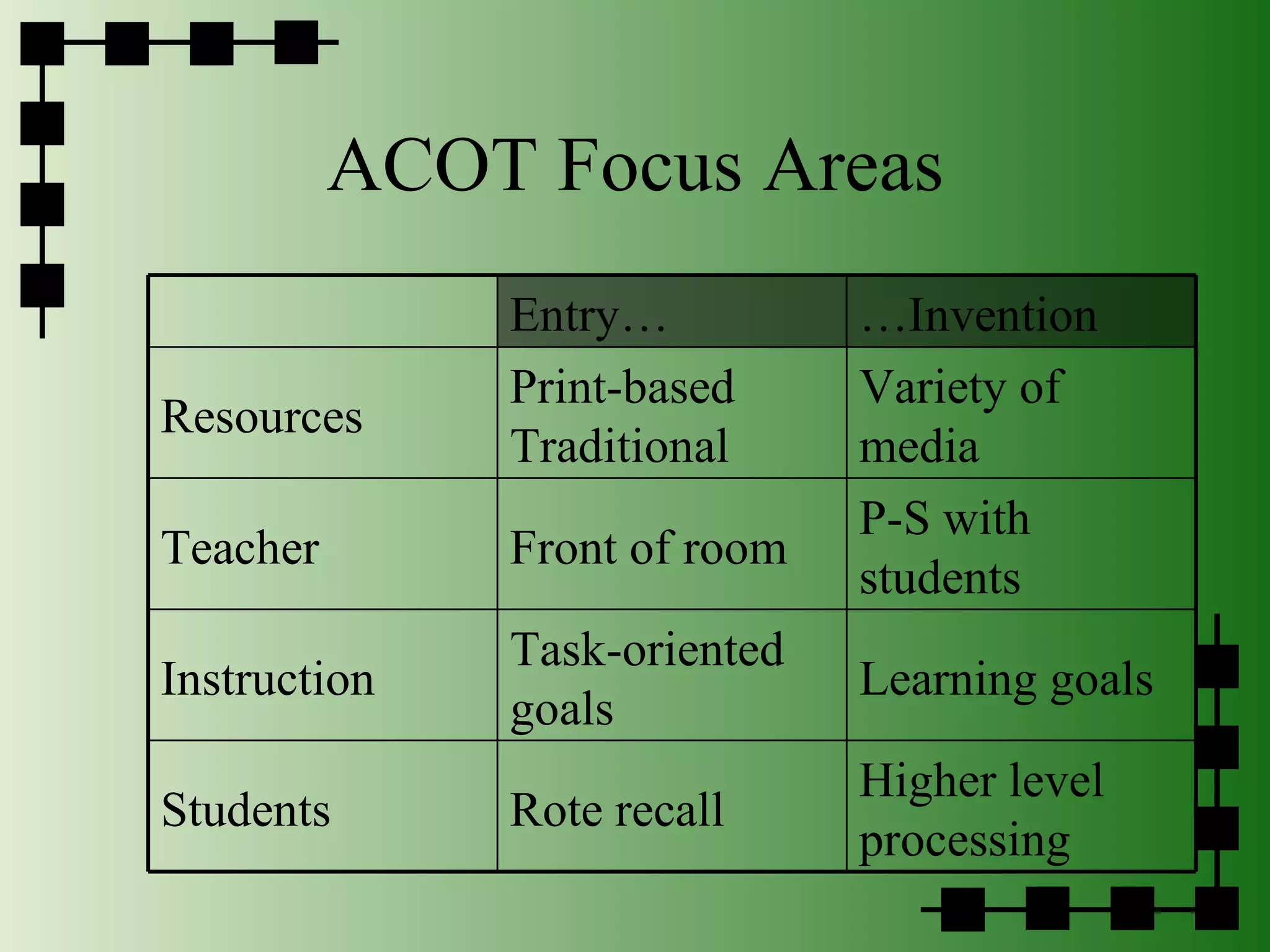 ACOT Focus Areas

| | Entry… | …Invention |
|---|---|---|
| Resources | Print-based Traditional | Variety of media |
| Teacher | Front of room | P-S with students |
| Instruction | Task-oriented goals | Learning goals |
| Students | Rote recall | Higher level processing |